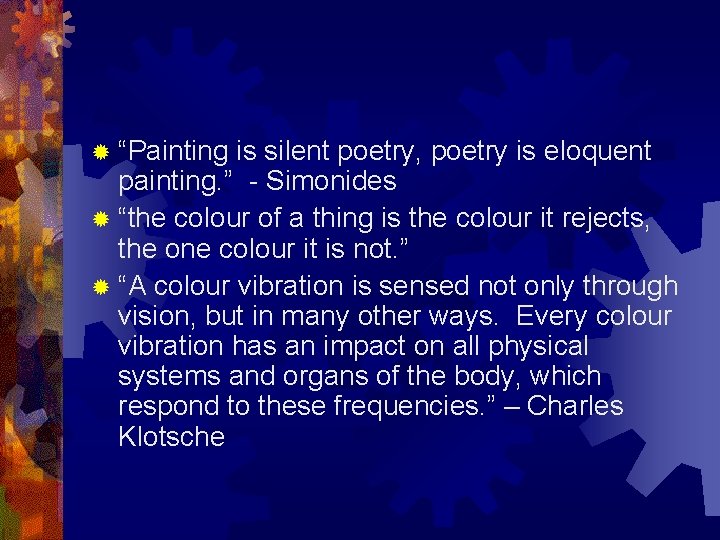 “Painting is silent poetry, poetry is eloquent painting.” - Simonides

“the colour of a thing is the colour it rejects, the one colour it is not.”

“A colour vibration is sensed not only through vision, but in many other ways. Every colour vibration has an impact on all physical systems and organs of the body, which respond to these frequencies.” – Charles Klotsche